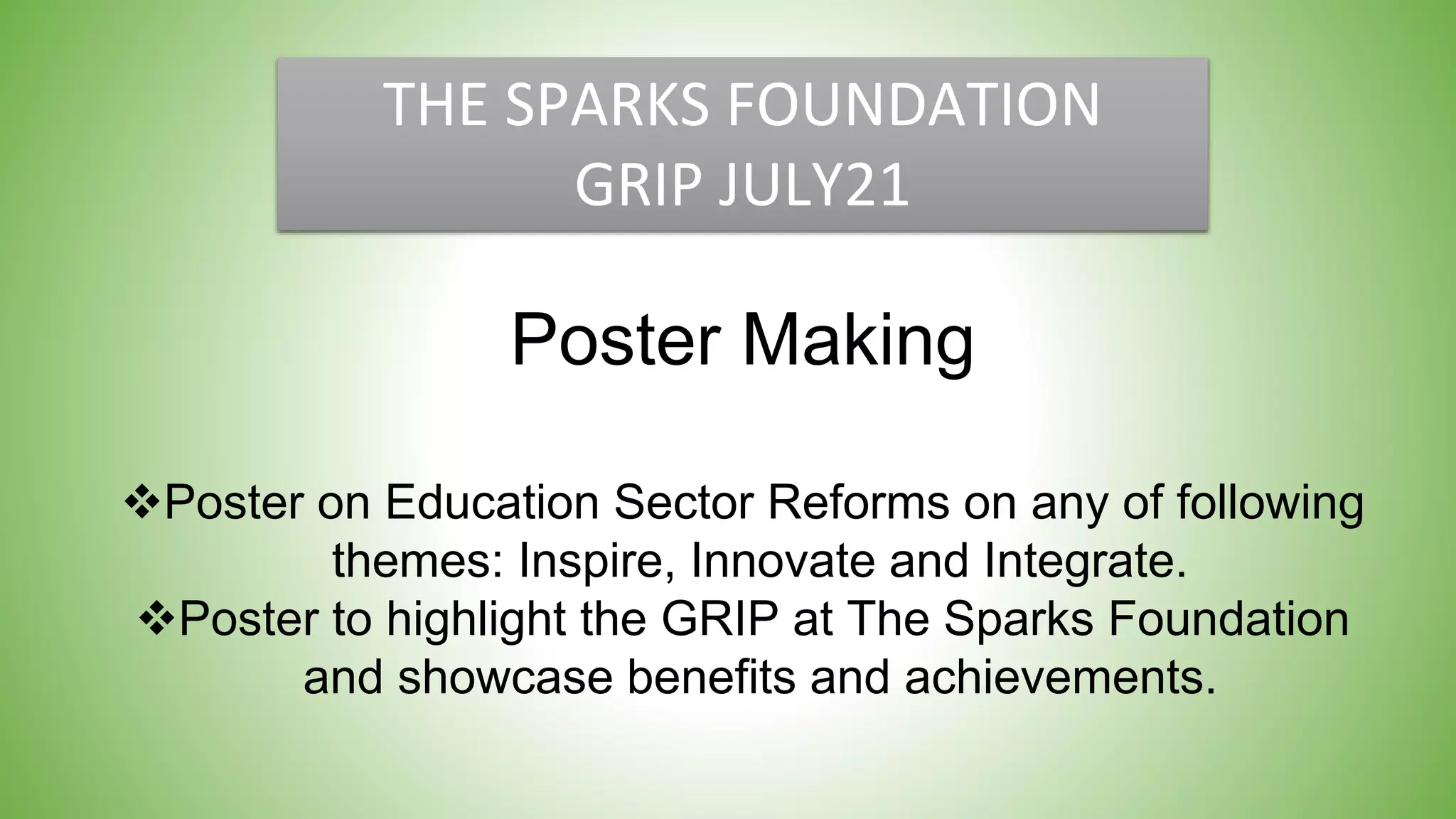 THE SPARKS FOUNDATION
GRIP JULY21

Poster Making

❖Poster on Education Sector Reforms on any of following themes: Inspire, Innovate and Integrate.
❖Poster to highlight the GRIP at The Sparks Foundation and showcase benefits and achievements.